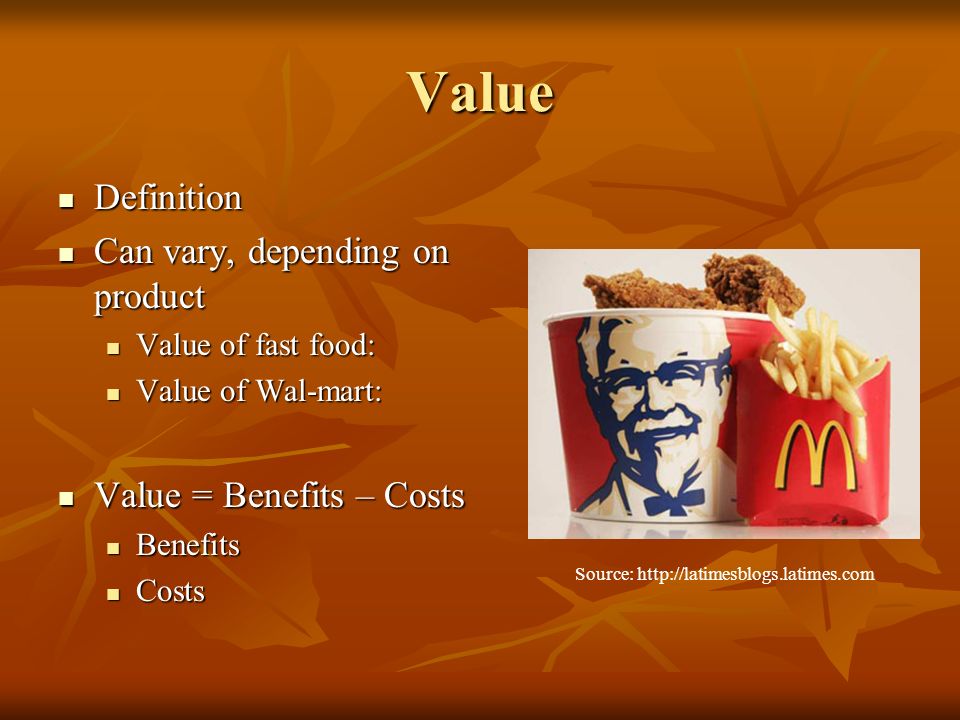 Value

- Definition
- Can vary, depending on product
  - Value of fast food:
  - Value of Wal-mart:

- Value = Benefits – Costs
  - Benefits
  - Costs

Source: http://latimesblogs.latimes.com